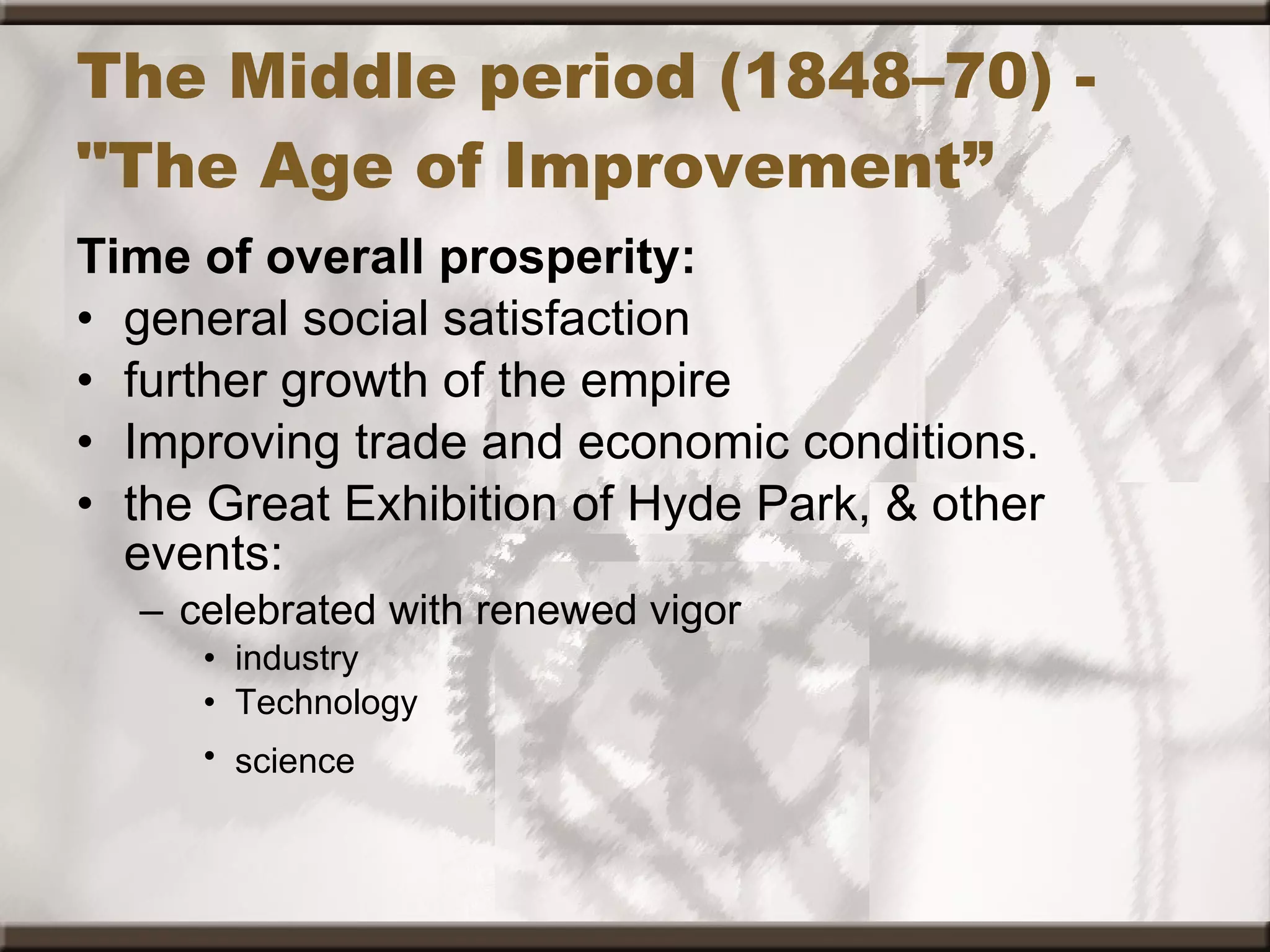 The Middle period (1848–70) - "The Age of Improvement”

Time of overall prosperity:
• general social satisfaction
• further growth of the empire
• Improving trade and economic conditions.
• the Great Exhibition of Hyde Park, & other events:
– celebrated with renewed vigor
• industry
• Technology
• science